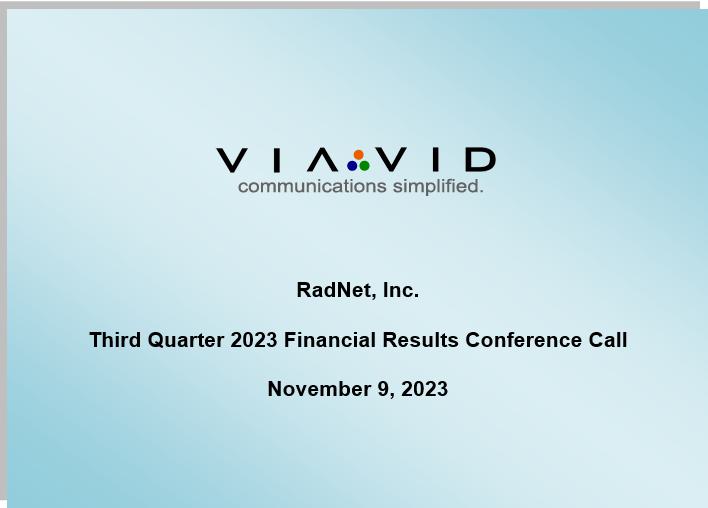 VIAVID
communications simplified.

RadNet, Inc.

Third Quarter 2023 Financial Results Conference Call

November 9, 2023